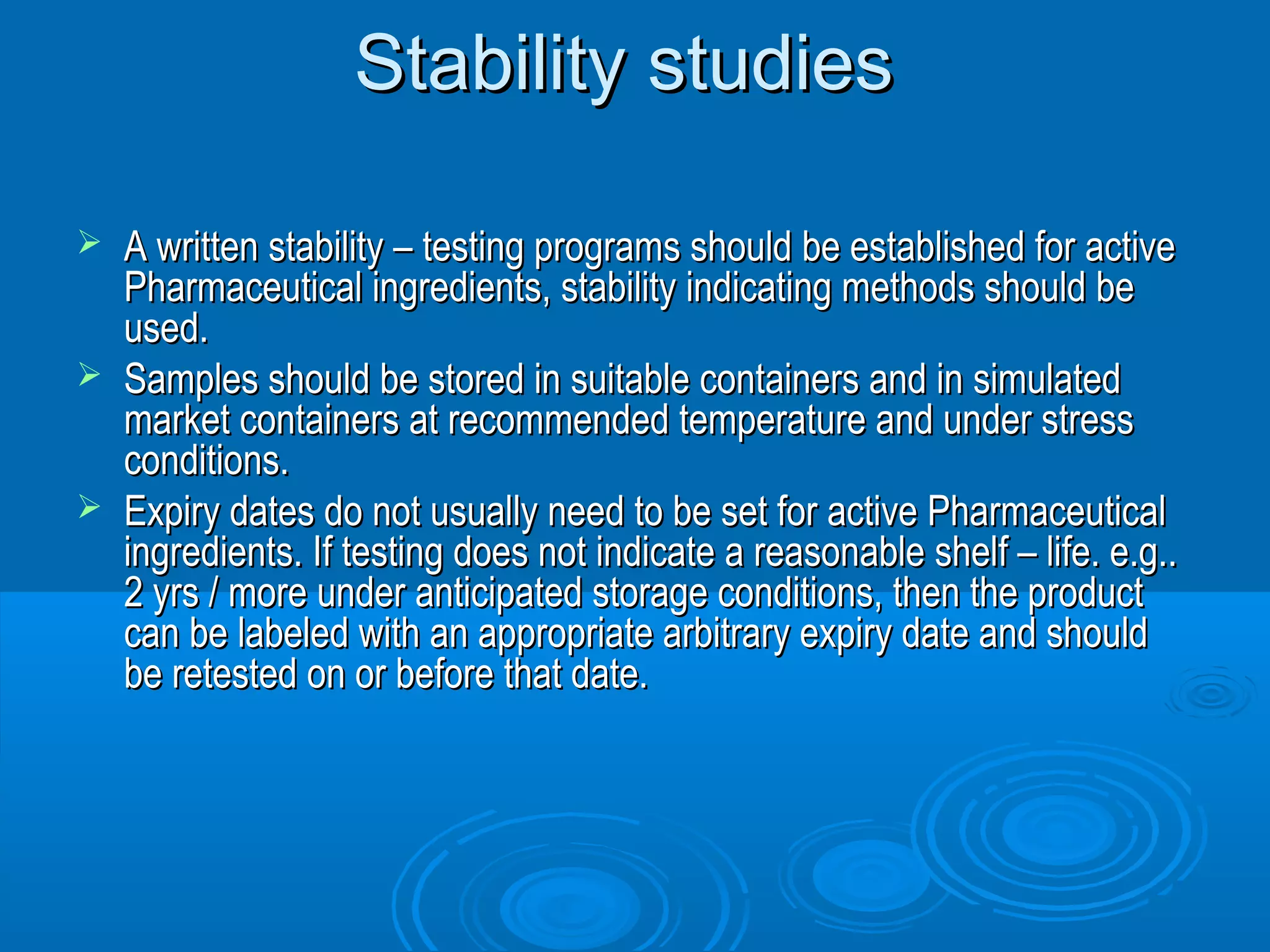 Stability studies

➢ A written stability – testing programs should be established for active Pharmaceutical ingredients, stability indicating methods should be used.
➢ Samples should be stored in suitable containers and in simulated market containers at recommended temperature and under stress conditions.
➢ Expiry dates do not usually need to be set for active Pharmaceutical ingredients. If testing does not indicate a reasonable shelf – life. e.g.. 2 yrs / more under anticipated storage conditions, then the product can be labeled with an appropriate arbitrary expiry date and should be retested on or before that date.